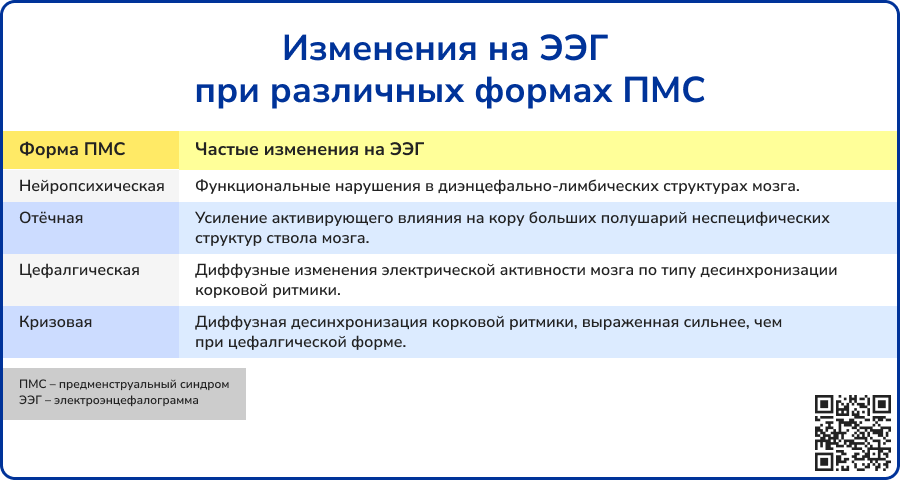 Изменения на ЭЭГ
при различных формах ПМС

| Форма ПМС | Частые изменения на ЭЭГ |
|---|---|
| Нейропсихическая | Функциональные нарушения в диэнцефально-лимбических структурах мозга. |
| Отёчная | Усиление активирующего влияния на кору больших полушарий неспецифических структур ствола мозга. |
| Цефалгическая | Диффузные изменения электрической активности мозга по типу десинхронизации корковой ритмики. |
| Кризовая | Диффузная десинхронизация корковой ритмики, выраженная сильнее, чем при цефалгической форме. |

ПМС – предменструальный синдром
ЭЭГ – электроэнцефалограмма